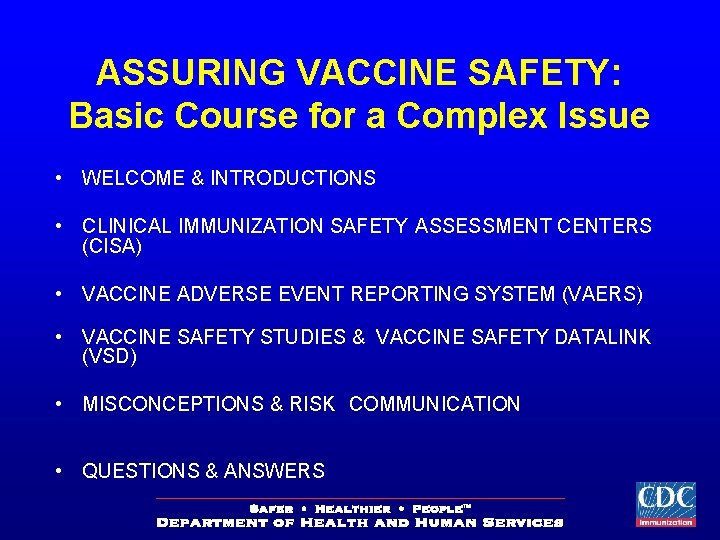 ASSURING VACCINE SAFETY:
Basic Course for a Complex Issue

• WELCOME & INTRODUCTIONS

• CLINICAL IMMUNIZATION SAFETY ASSESSMENT CENTERS (CISA)

• VACCINE ADVERSE EVENT REPORTING SYSTEM (VAERS)

• VACCINE SAFETY STUDIES & VACCINE SAFETY DATALINK (VSD)

• MISCONCEPTIONS & RISK COMMUNICATION

• QUESTIONS & ANSWERS

SAFER • HEALTHIER • PEOPLE™
DEPARTMENT OF HEALTH AND HUMAN SERVICES

CDC
Immunization